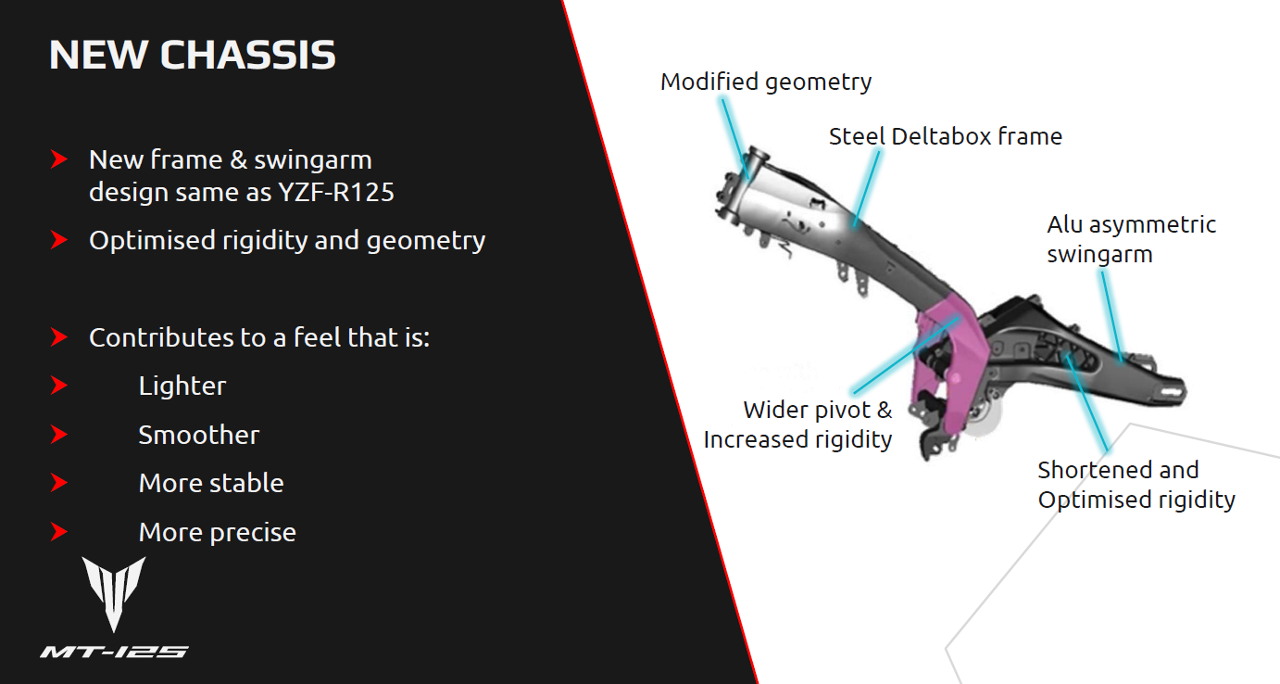 NEW CHASSIS

➤ New frame & swingarm design same as YZF-R125

➤ Optimised rigidity and geometry

➤ Contributes to a feel that is:

➤ Lighter

➤ Smoother

➤ More stable

➤ More precise

MT-125

Modified geometry

Steel Deltabox frame

Alu asymmetric swingarm

Wider pivot & Increased rigidity

Shortened and Optimised rigidity